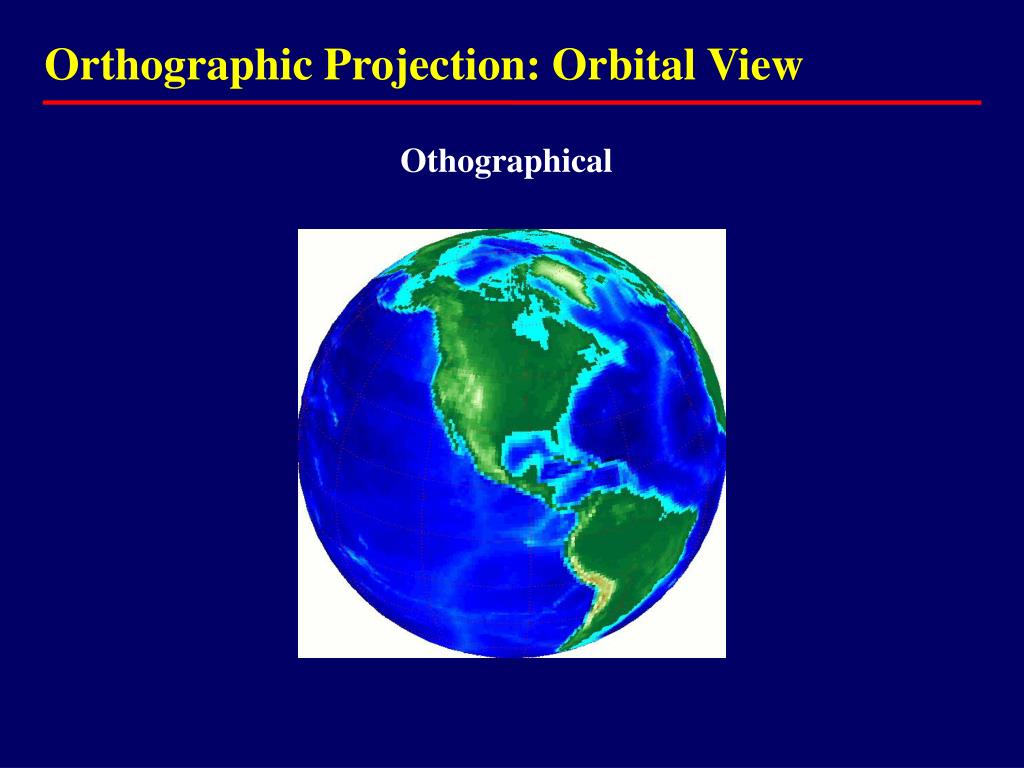 Orthographic Projection: Orbital View

Othographical